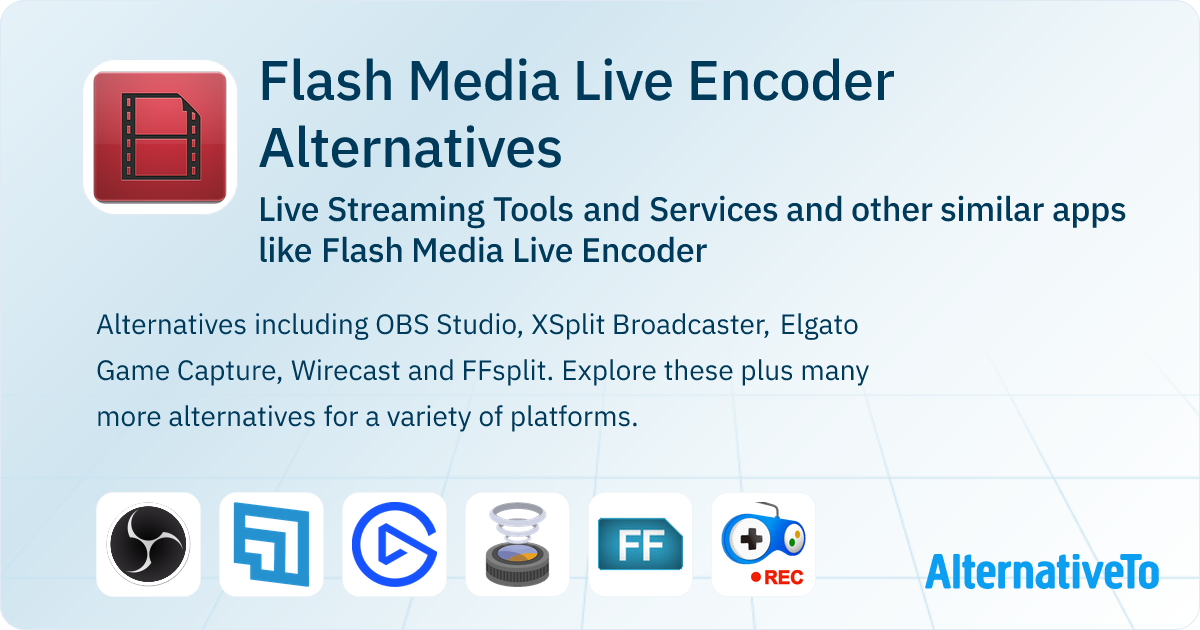 Flash Media Live Encoder Alternatives

Live Streaming Tools and Services and other similar apps like Flash Media Live Encoder

Alternatives including OBS Studio, XSplit Broadcaster, Elgato Game Capture, Wirecast and FFsplit. Explore these plus many more alternatives for a variety of platforms.

FF

REC

AlternativeTo